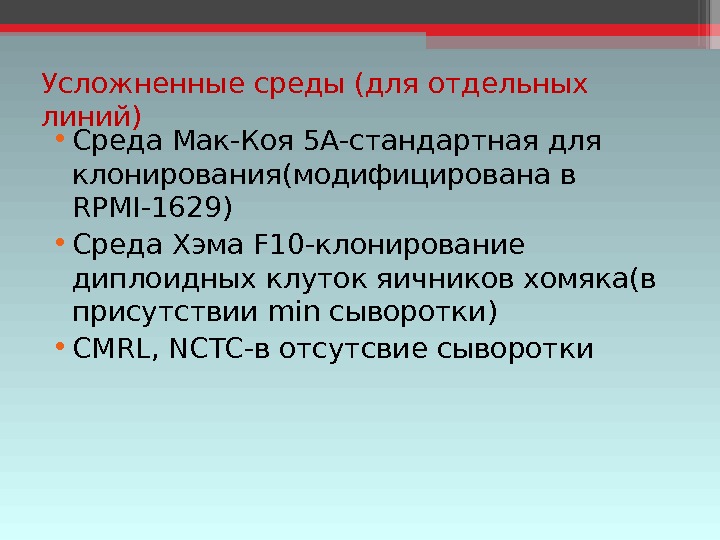 Усложненные среды (для отдельных линий)

• Среда Мак-Коя 5А-стандартная для клонирования(модифицирована в RPMI-1629)
• Среда Хэма F10-клонирование диплоидных клуток яичников хомяка(в присутствии min сыворотки)
• CMRL, NCTC-в отсутсвие сыворотки